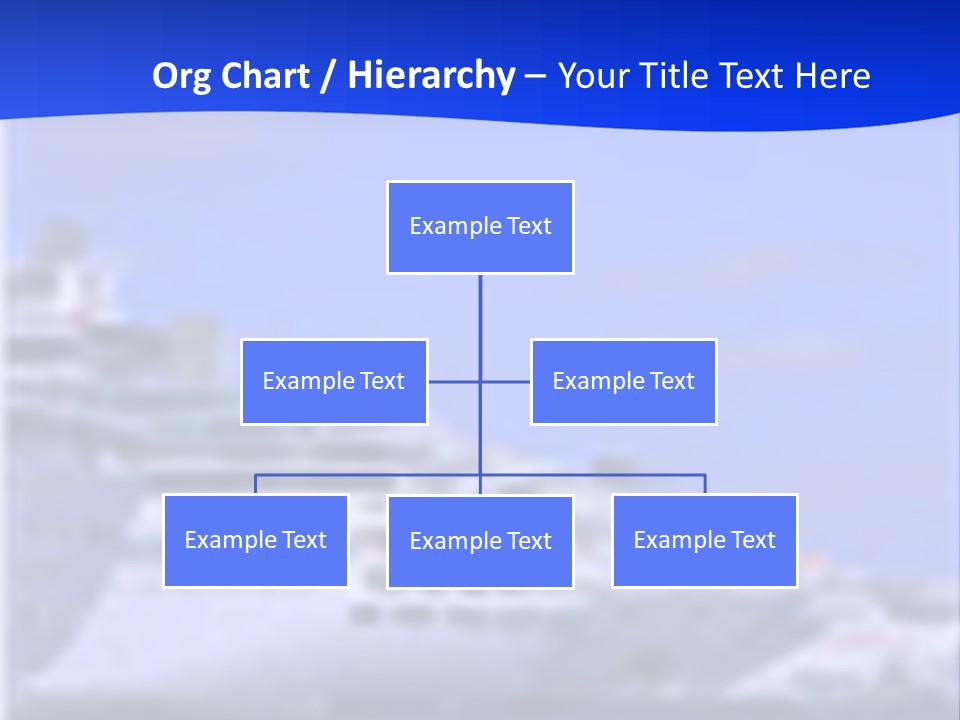 Org Chart / Hierarchy – Your Title Text Here

Example Text

Example Text

Example Text

Example Text

Example Text

Example Text